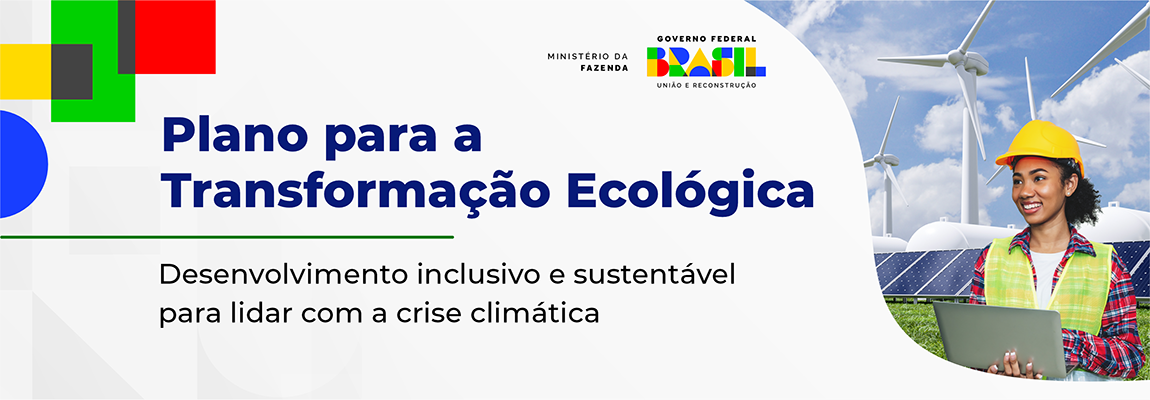 MINISTÉRIO DA FAZENDA

GOVERNO FEDERAL
BRASIL
UNIÃO E RECONSTRUÇÃO

Plano para a Transformação Ecológica

Desenvolvimento inclusivo e sustentável para lidar com a crise climática